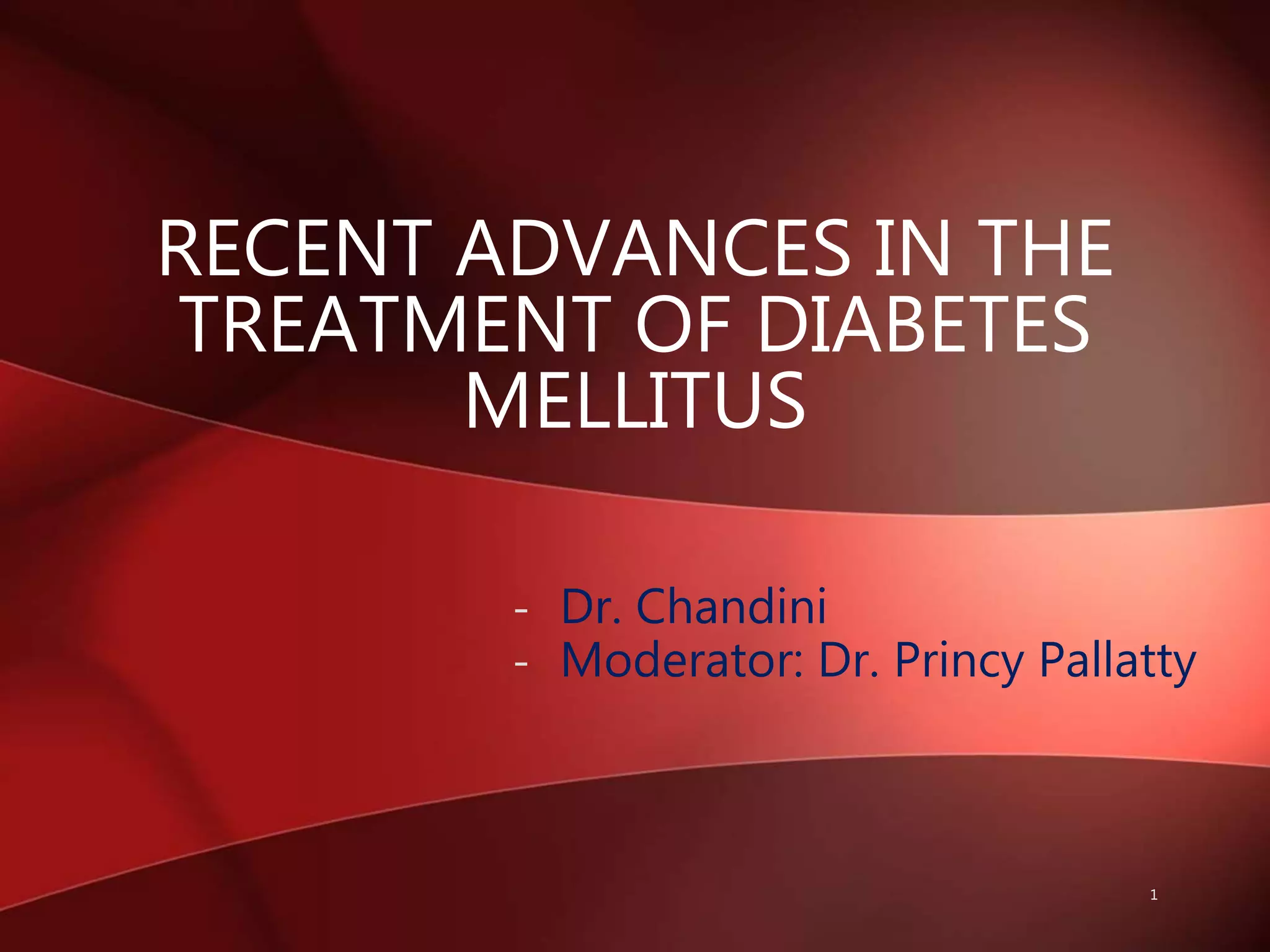 RECENT ADVANCES IN THE TREATMENT OF DIABETES MELLITUS

- Dr. Chandini
- Moderator: Dr. Princy Pallatty

1